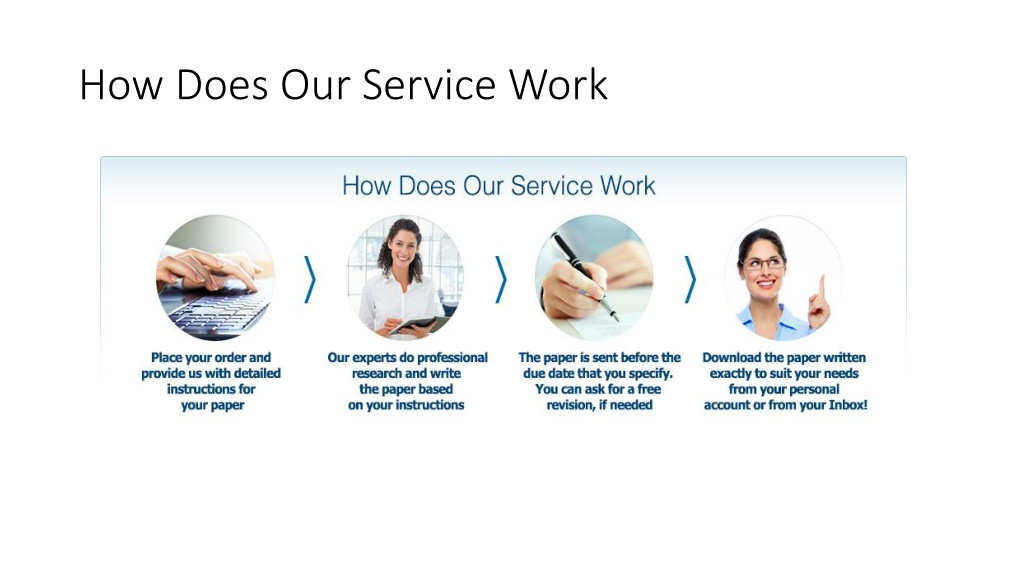 How Does Our Service Work

How Does Our Service Work

Place your order and provide us with detailed instructions for your paper

Our experts do professional research and write the paper based on your instructions

The paper is sent before the due date that you specify. You can ask for a free revision, if needed

Download the paper written exactly to suit your needs from your personal account or from your Inbox!